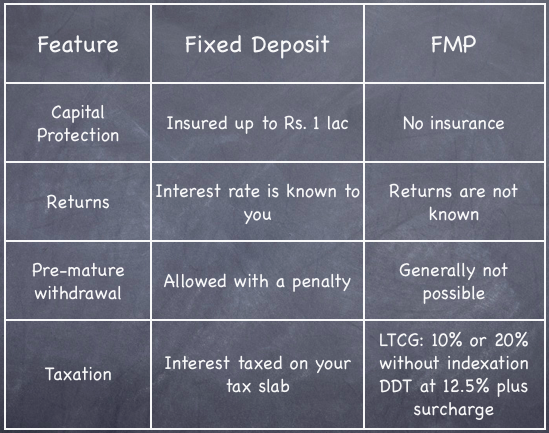 | Feature | Fixed Deposit | FMP |
|---|---|---|
| Capital Protection | Insured up to Rs. 1 lac | No insurance |
| Returns | Interest rate is known to you | Returns are not known |
| Pre-mature withdrawal | Allowed with a penalty | Generally not possible |
| Taxation | Interest taxed on your tax slab | LTCG: 10% or 20% without indexation DDT at 12.5% plus surcharge |